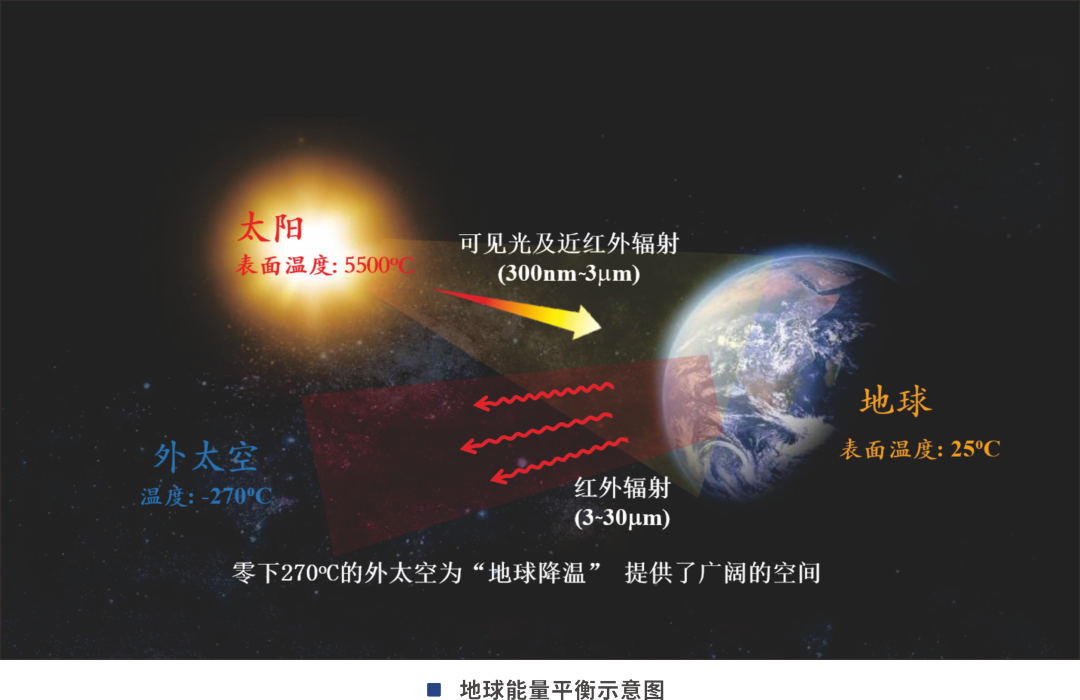 太阳
表面温度: 5500ºC

可见光及近红外辐射
(300nm~3μm)

地球
表面温度: 25ºC

外太空
温度: -270ºC

红外辐射
(3~30μm)

零下270ºC的外太空为“地球降温” 提供了广阔的空间

地球能量平衡示意图